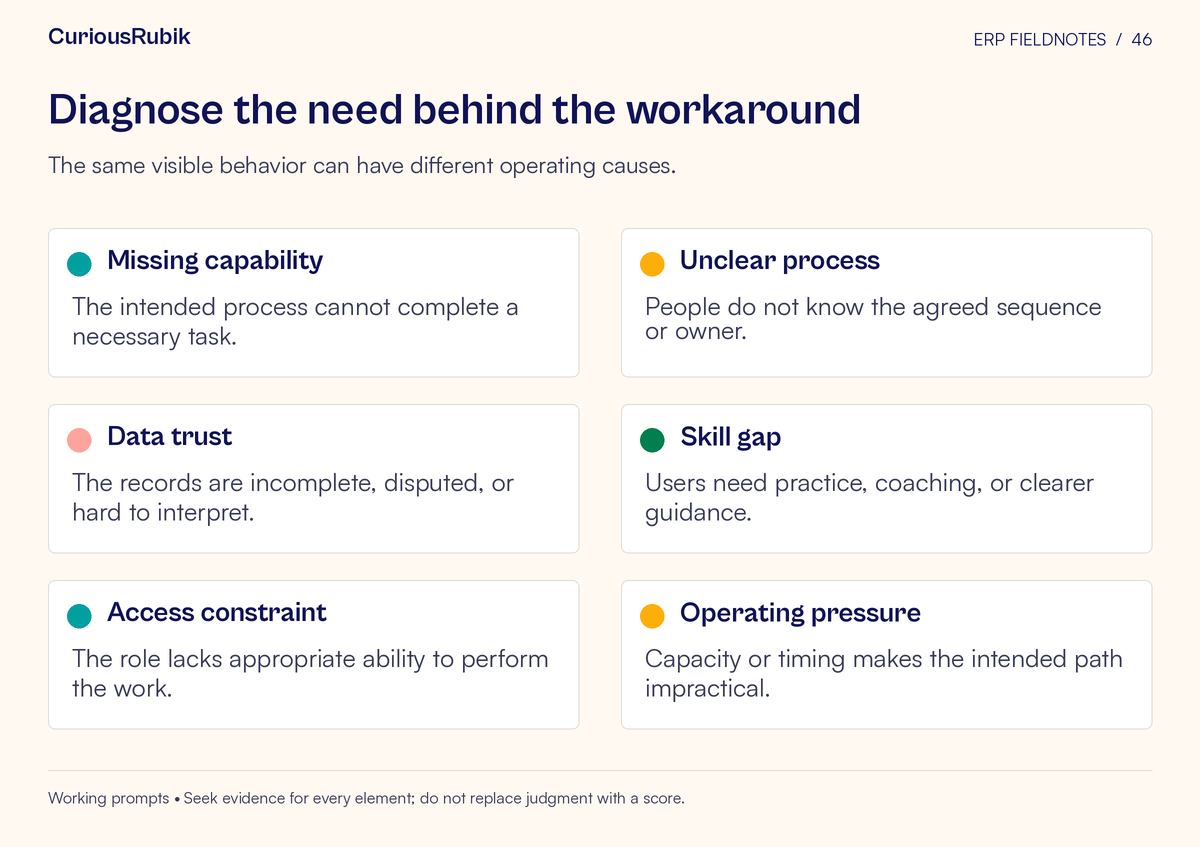 CuriousRubik

ERP FIELDNOTES / 46

Diagnose the need behind the workaround

The same visible behavior can have different operating causes.

Missing capability

The intended process cannot complete a necessary task.

Unclear process

People do not know the agreed sequence or owner.

Data trust

The records are incomplete, disputed, or hard to interpret.

Skill gap

Users need practice, coaching, or clearer guidance.

Access constraint

The role lacks appropriate ability to perform the work.

Operating pressure

Capacity or timing makes the intended path impractical.

Working prompts • Seek evidence for every element; do not replace judgment with a score.